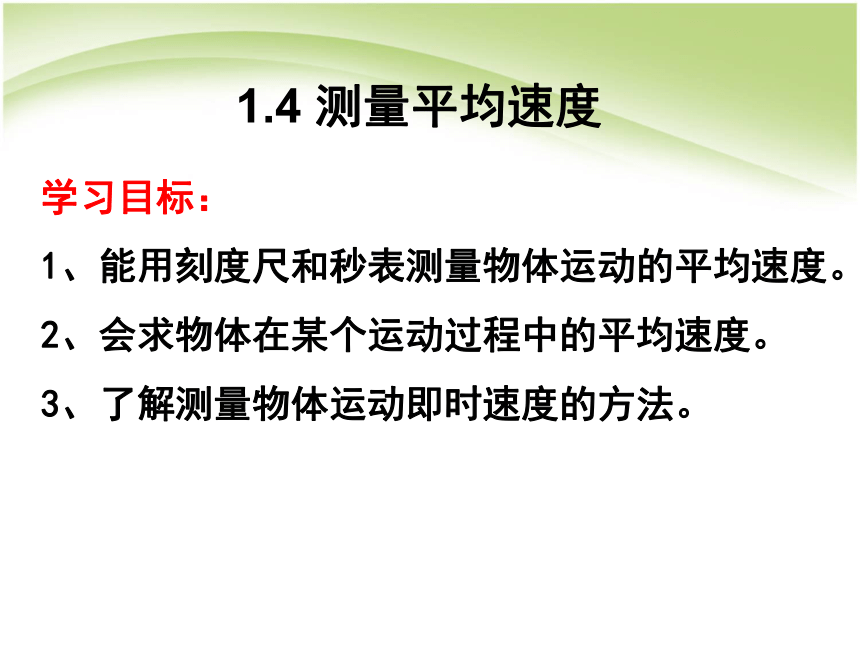 1.4 测量平均速度

学习目标：

1、能用刻度尺和秒表测量物体运动的平均速度。

2、会求物体在某个运动过程中的平均速度。

3、了解测量物体运动即时速度的方法。